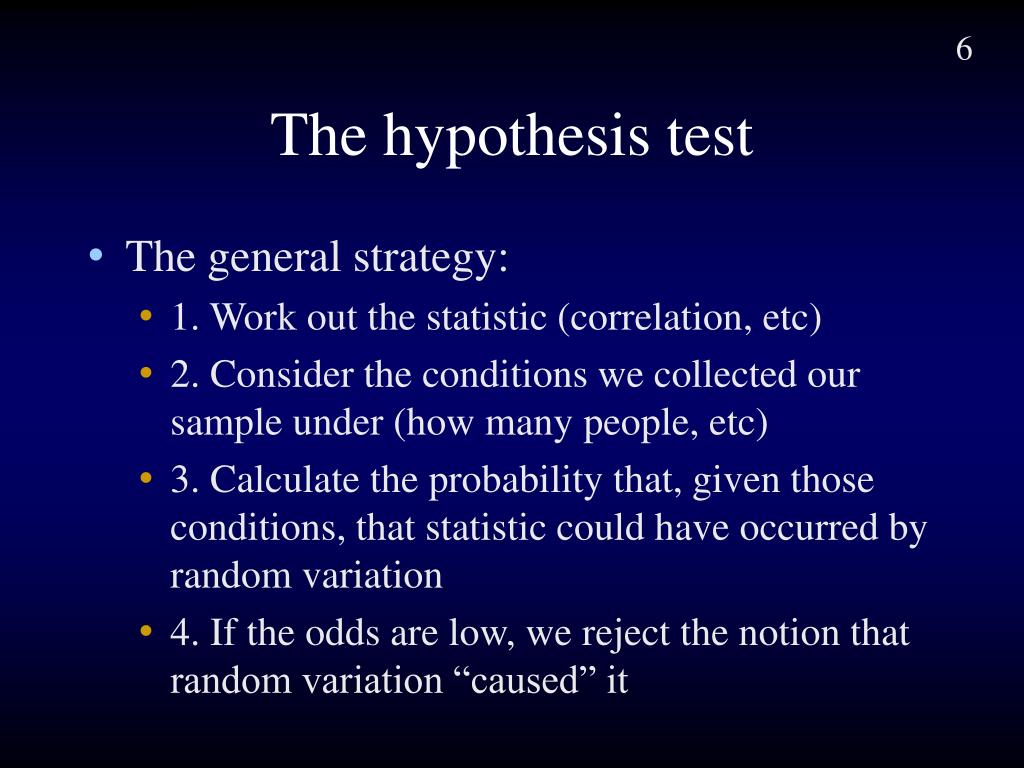 6

The hypothesis test

• The general strategy:
  • 1. Work out the statistic (correlation, etc)
  • 2. Consider the conditions we collected our sample under (how many people, etc)
  • 3. Calculate the probability that, given those conditions, that statistic could have occurred by random variation
  • 4. If the odds are low, we reject the notion that random variation “caused” it